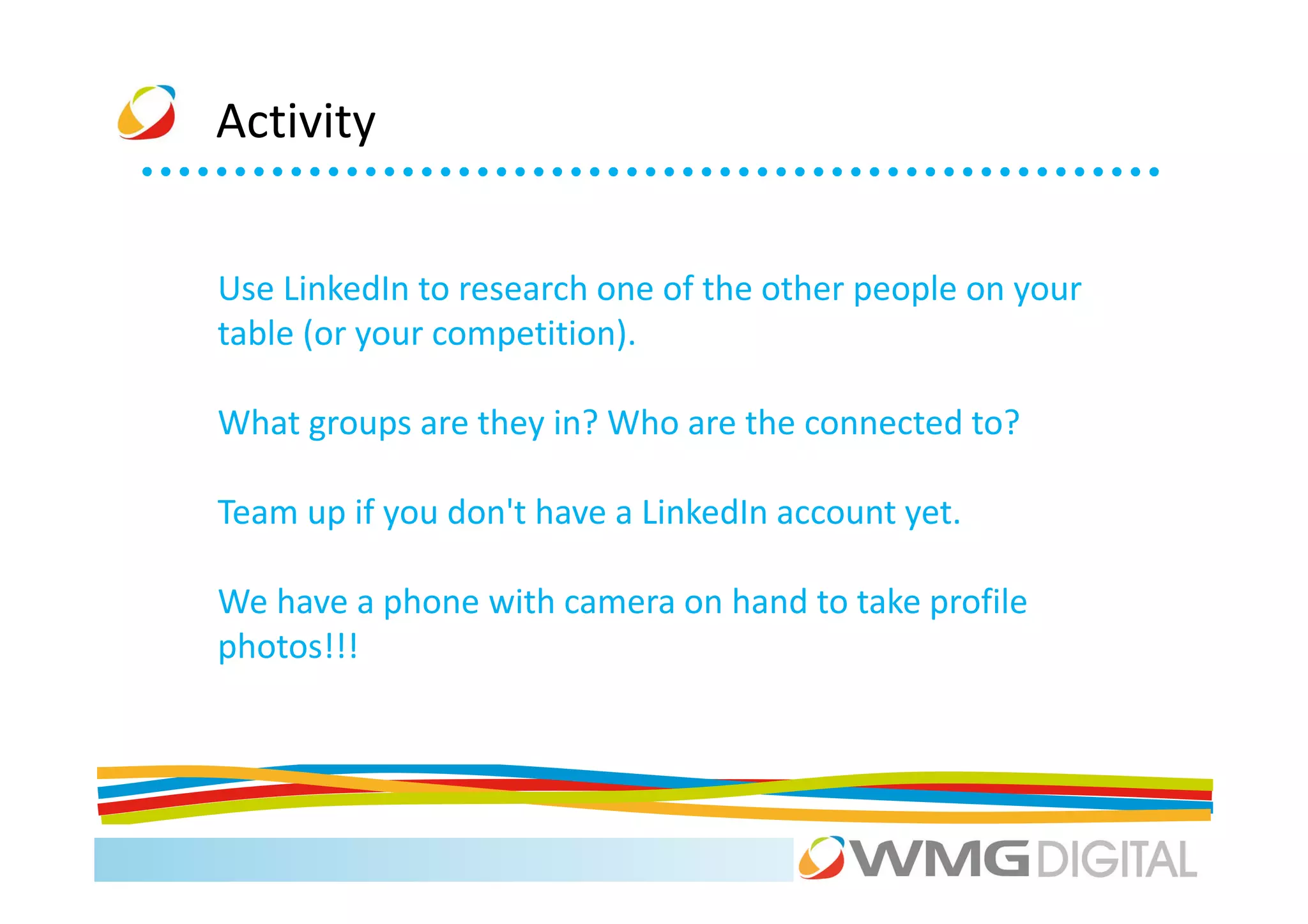 Activity

Use LinkedIn to research one of the other people on your table (or your competition).

What groups are they in? Who are the connected to?

Team up if you don't have a LinkedIn account yet.

We have a phone with camera on hand to take profile photos!!!

WMG DIGITAL